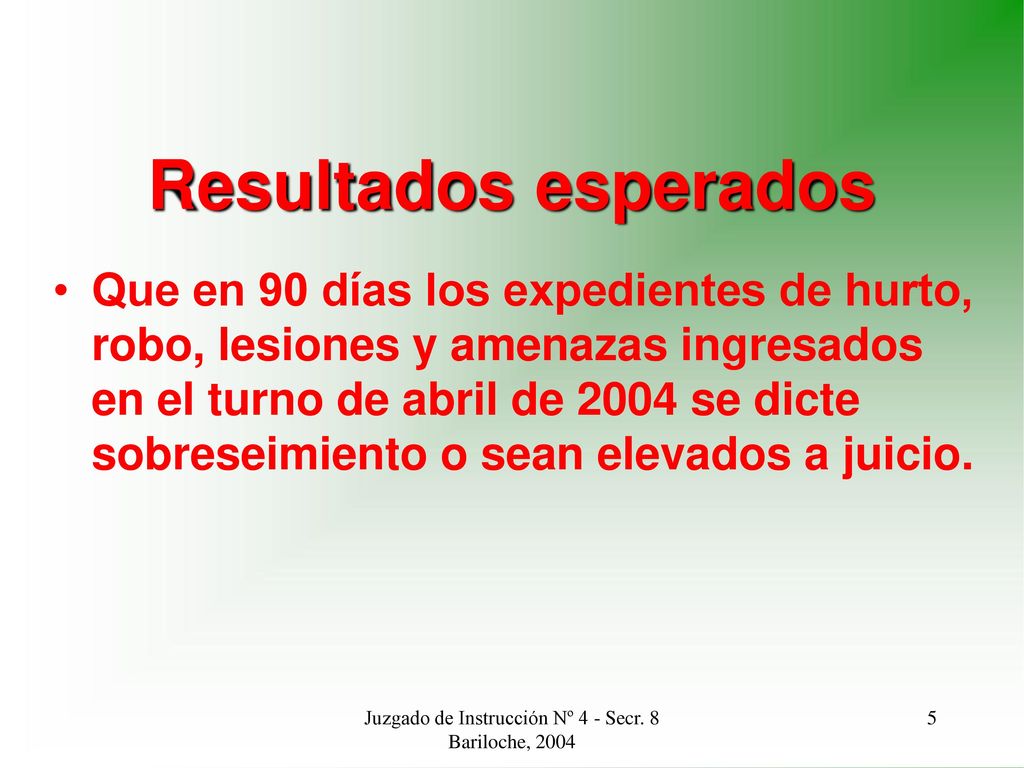 Resultados esperados

• Que en 90 días los expedientes de hurto, robo, lesiones y amenazas ingresados en el turno de abril de 2004 se dicte sobreseimiento o sean elevados a juicio.

Juzgado de Instrucción Nº 4 - Secr. 8
Bariloche, 2004

5